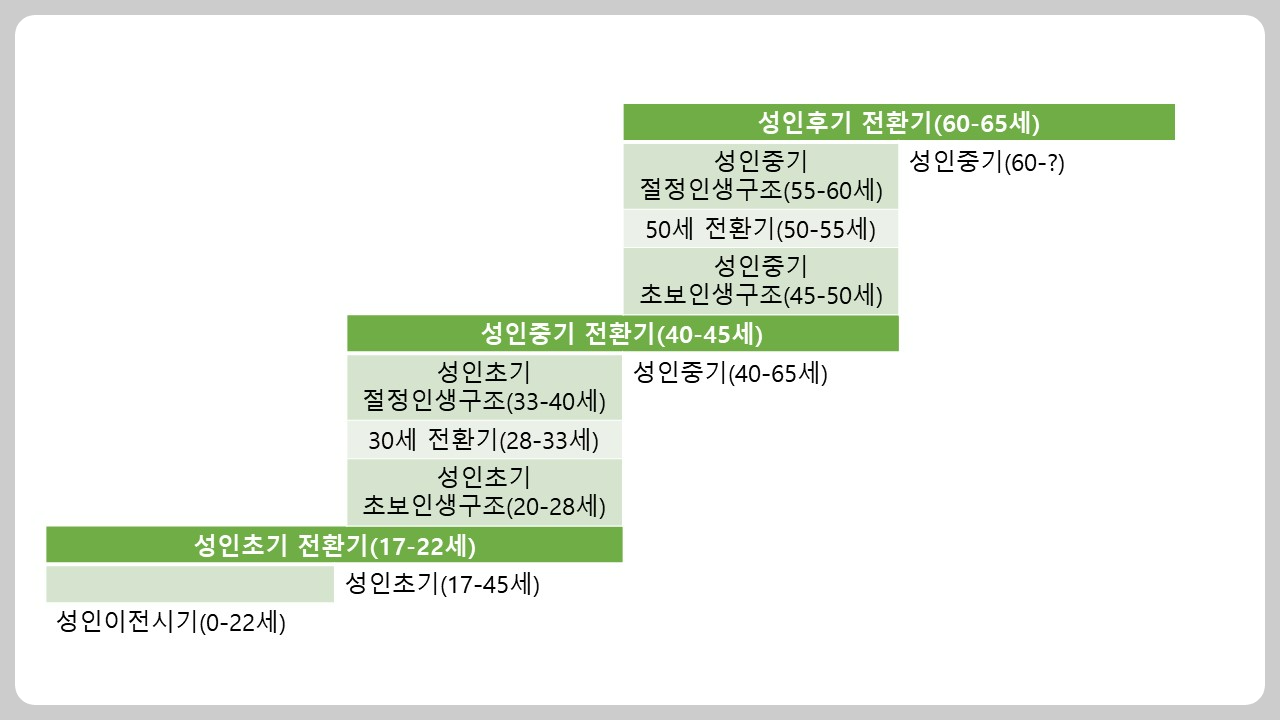 성인후기 전환기(60-65세)

성인중기
절정인생구조(55-60세)

성인중기(60-?)

50세 전환기(50-55세)

성인중기
초보인생구조(45-50세)

성인중기 전환기(40-45세)

성인초기
절정인생구조(33-40세)

성인중기(40-65세)

30세 전환기(28-33세)

성인초기
초보인생구조(20-28세)

성인초기 전환기(17-22세)

성인초기(17-45세)

성인이전시기(0-22세)